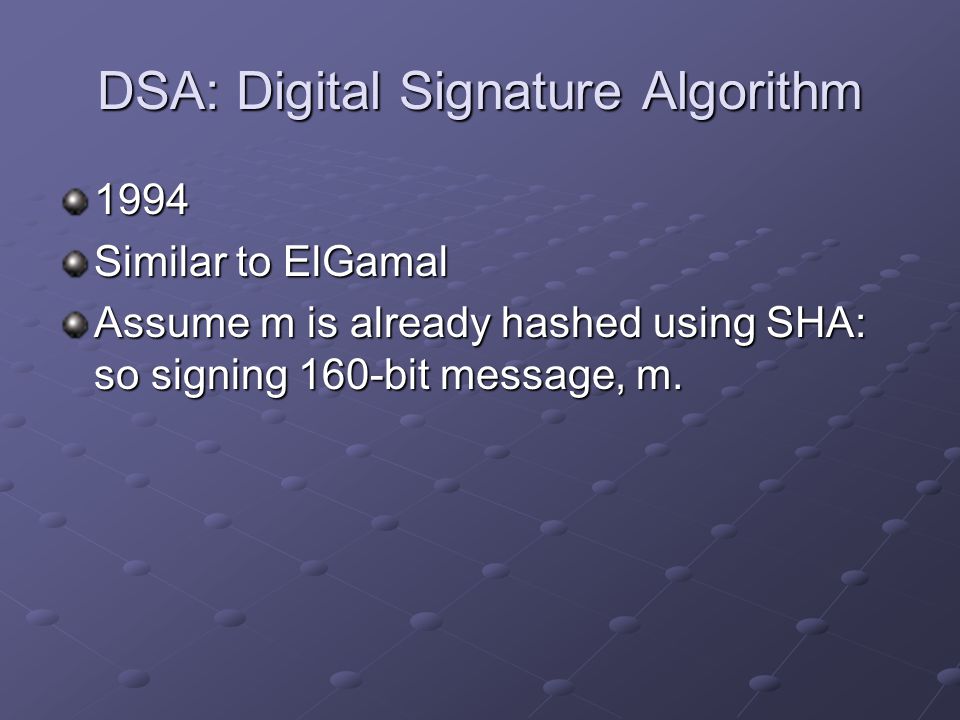 DSA: Digital Signature Algorithm

1994

Similar to ElGamal

Assume m is already hashed using SHA: so signing 160-bit message, m.